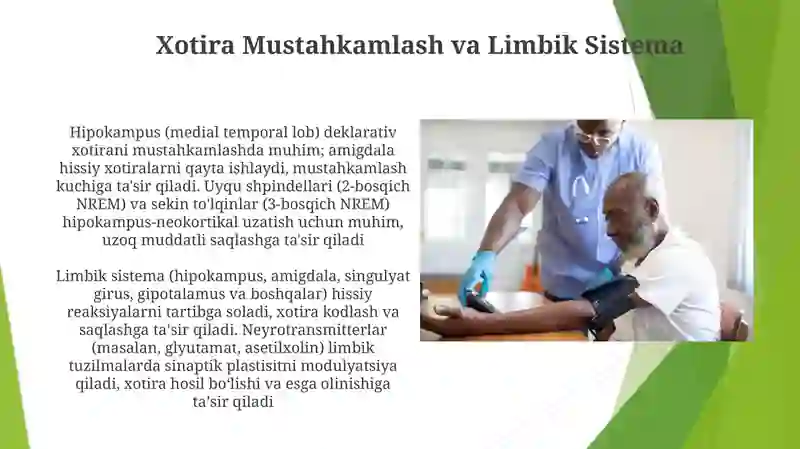 Xotira Mustahkamlash va Limbik Sistema

Hipokampus (medial temporal lob) deklarativ xotirani mustahkamlashda muhim; amigdala hissiy xotiralarni qayta ishlaydi, mustahkamlash kuchiga ta'sir qiladi. Uyqu shpindellari (2-bosqich NREM) va sekin to'lqinlar (3-bosqich NREM) hipokampus-neokortikal uzatish uchun muhim, uzoq muddatli saqlashga ta'sir qiladi

Limbik sistema (hipokampus, amigdala, singulyat girus, gipotalamus va boshqalar) hissiy reaksiyalarni tartibga soladi, xotira kodlash va saqlashga ta'sir qiladi. Neyrotransmitterlar (masalan, glyutamat, asetilxolin) limbik tuzilmalarda sinaptik plastisitni modulyatsiya qiladi, xotira hosil bo'lishi va esga olinishiga ta'sir qiladi